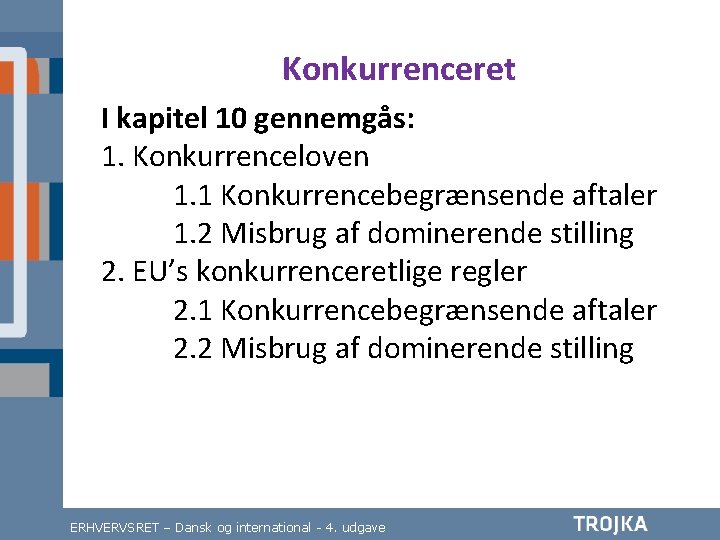 Konkurrenceret

I kapitel 10 gennemgås:
1. Konkurrenceloven
1.1 Konkurrencebegrænsende aftaler
1.2 Misbrug af dominerende stilling
2. EU's konkurrenceretlige regler
2.1 Konkurrencebegrænsende aftaler
2.2 Misbrug af dominerende stilling

ERHVERVSRET – Dansk og international - 4. udgave

TROJKA